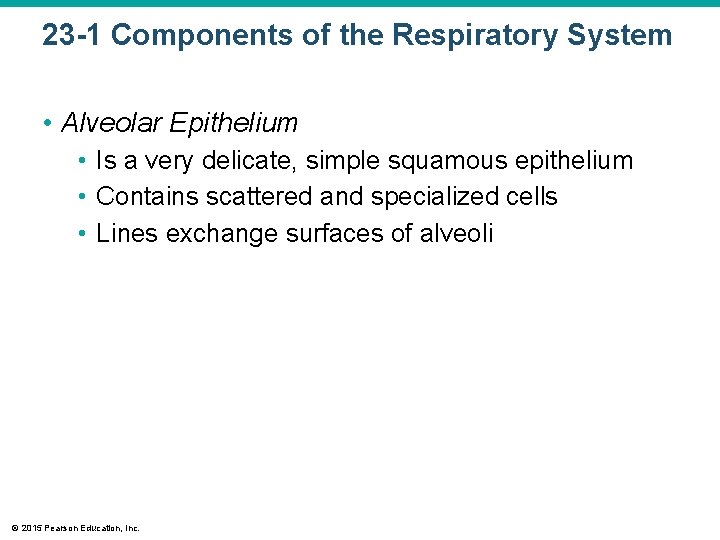 23-1 Components of the Respiratory System

• Alveolar Epithelium
• Is a very delicate, simple squamous epithelium
• Contains scattered and specialized cells
• Lines exchange surfaces of alveoli

© 2015 Pearson Education, Inc.